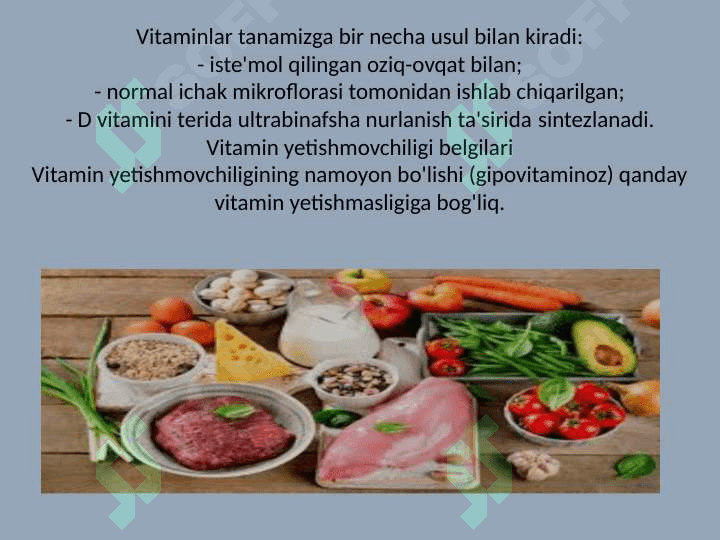 Vitaminlar tanamizga bir necha usul bilan kiradi:
- iste'mol qilingan oziq-ovqat bilan;
- normal ichak mikroflorasi tomonidan ishlab chiqarilgan;
- D vitamini terida ultrabinafsha nurlanish ta'sirida sintezlanadi.
Vitamin yetishmovchiligi belgilari
Vitamin yetishmovchiligining namoyon bo'lishi (gipovitaminoz) qanday vitamin yetishmasligiga bog'liq.